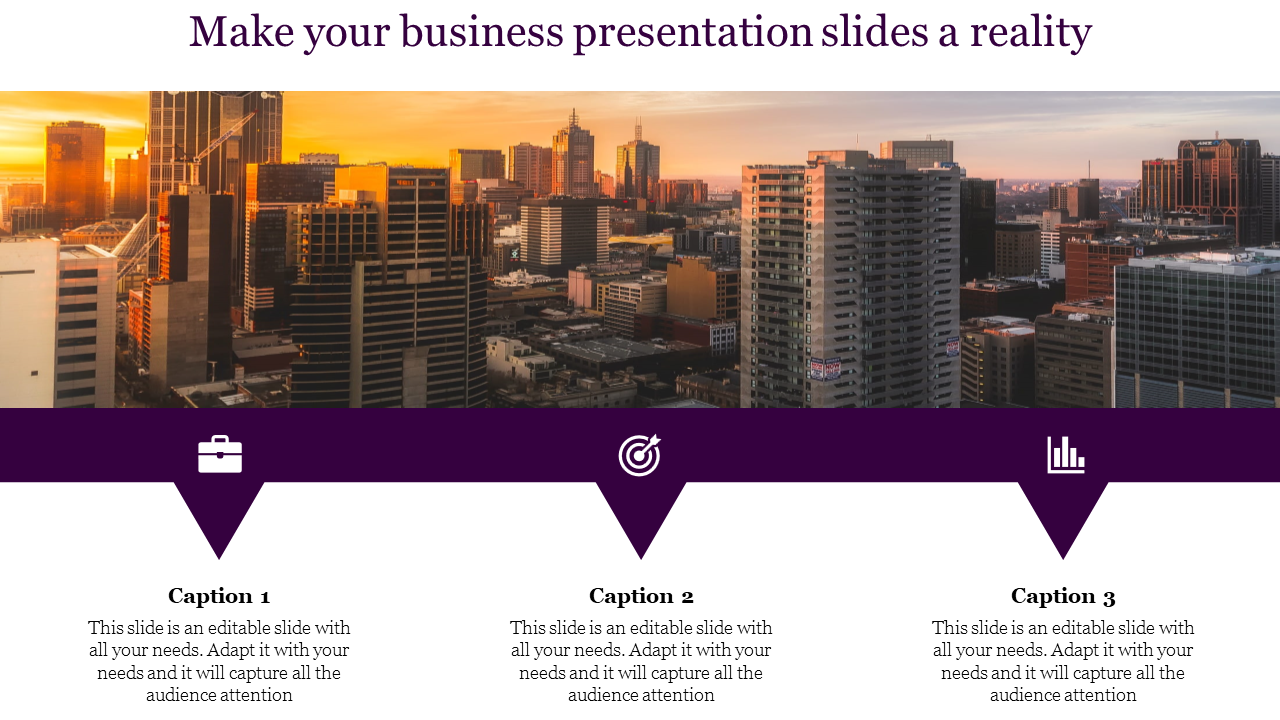 Make your business presentation slides a reality

Caption 1

This slide is an editable slide with all your needs. Adapt it with your needs and it will capture all the audience attention

Caption 2

This slide is an editable slide with all your needs. Adapt it with your needs and it will capture all the audience attention

Caption 3

This slide is an editable slide with all your needs. Adapt it with your needs and it will capture all the audience attention